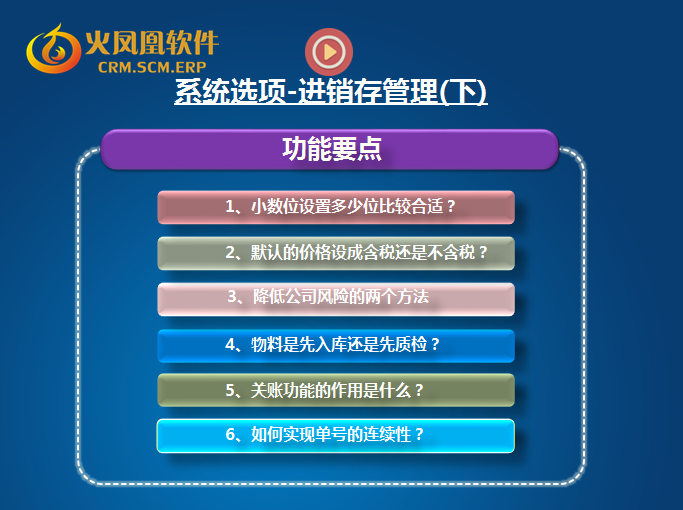 火凤凰软件
CRM.SCM.ERP

系统选项-进销存管理(下)

功能要点

1、小数位设置多少位比较合适？

2、默认的价格设成含税还是不含税？

3、降低公司风险的两个方法

4、物料是先入库还是先质检？

5、关账功能的作用是什么？

6、如何实现单号的连续性？